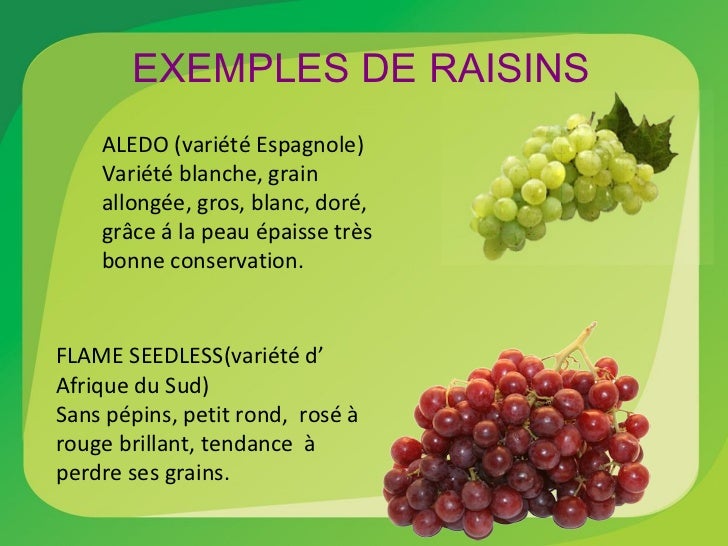 EXEMPLES DE RAISINS

ALEDO (variété Espagnole)
Variété blanche, grain allongée, gros, blanc, doré, grâce á la peau épaisse très bonne conservation.

FLAME SEEDLESS(variété d' Afrique du Sud)
Sans pépins, petit rond, rosé à rouge brillant, tendance à perdre ses grains.